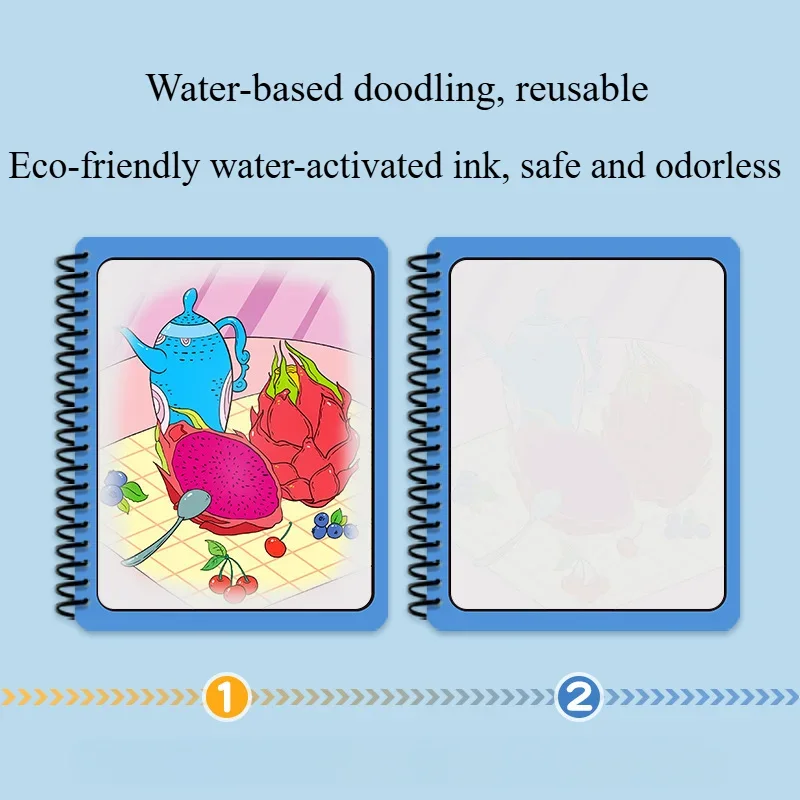 Water-based doodling, reusable

Eco-friendly water-activated ink, safe and odorless

1

2